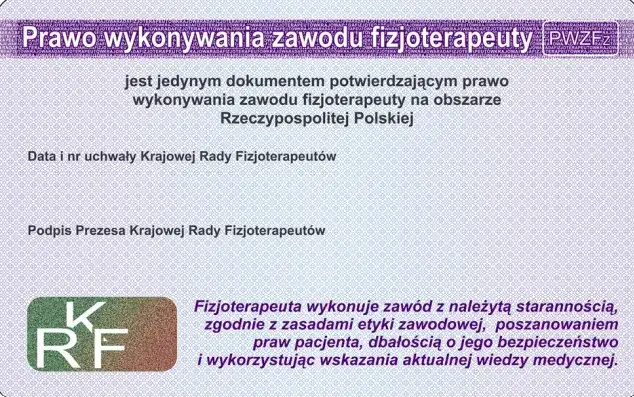 Prawo wykonywania zawodu fizjoterapeuty PWZFz

jest jedynym dokumentem potwierdzającym prawo wykonywania zawodu fizjoterapeuty na obszarze Rzeczypospolitej Polskiej

Data i nr uchwały Krajowej Rady Fizjoterapeutów

Podpis Prezesa Krajowej Rady Fizjoterapeutów

KRF

Fizjoterapeuta wykonuje zawód z należytą starannością, zgodnie z zasadami etyki zawodowej, poszanowaniem praw pacjenta, dbałością o jego bezpieczeństwo i wykorzystując wskazania aktualnej wiedzy medycznej.